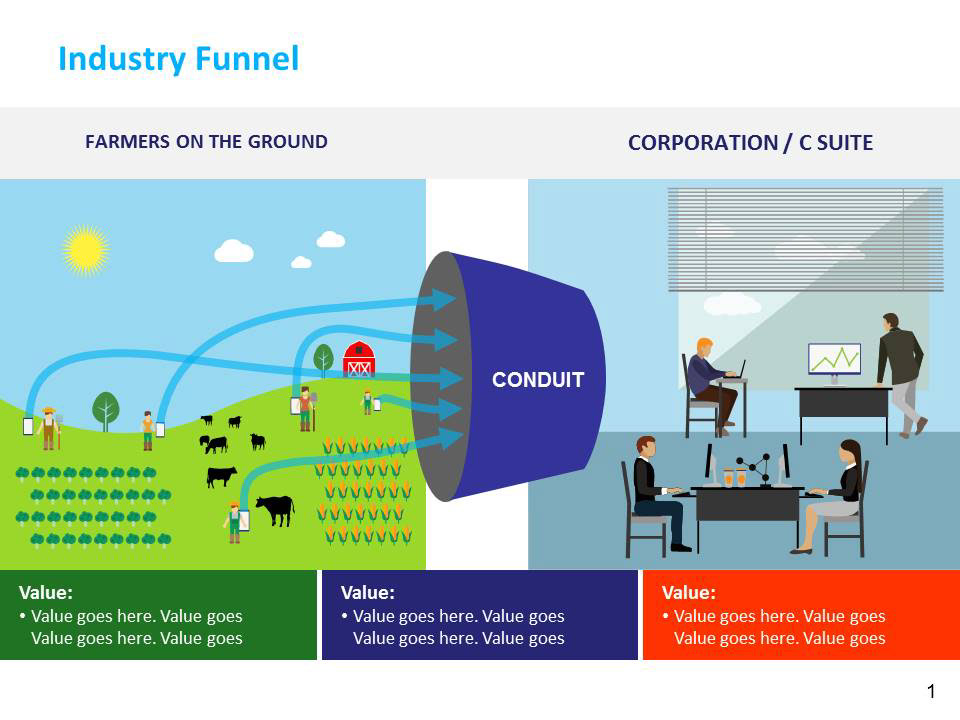 Industry Funnel

FARMERS ON THE GROUND

CORPORATION / C SUITE

CONDUIT

Value:
• Value goes here. Value goes Value goes here. Value goes

Value:
• Value goes here. Value goes Value goes here. Value goes

Value:
• Value goes here. Value goes Value goes here. Value goes

1